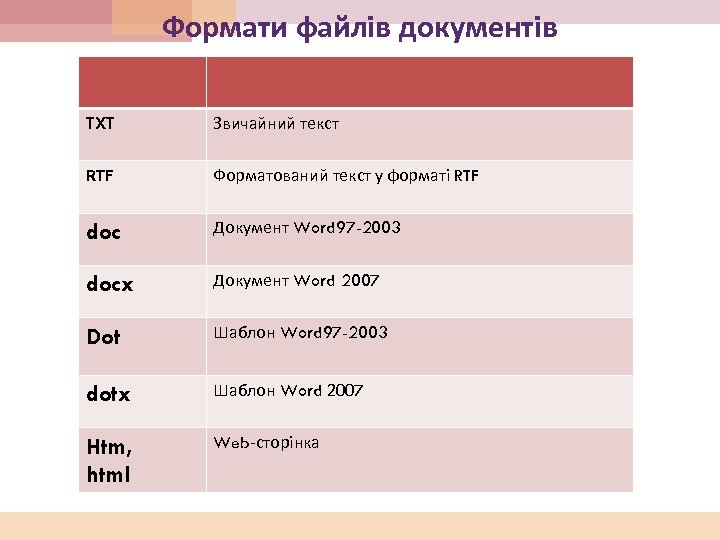 Формати файлів документів

| | |
|---|---|
| TXT | Звичайний текст |
| RTF | Форматований текст у форматі RTF |
| doc | Документ Word97-2003 |
| docx | Документ Word 2007 |
| Dot | Шаблон Word97-2003 |
| dotx | Шаблон Word 2007 |
| Htm, html | Web-сторінка |